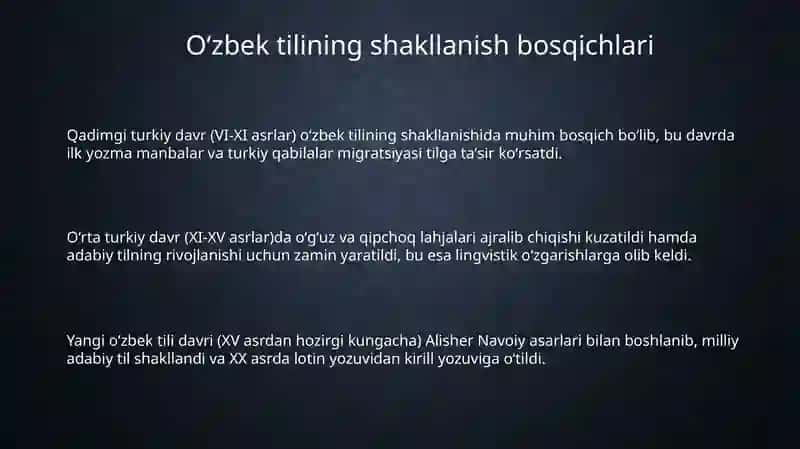 O‘zbek tilining shakllanish bosqichlari

Qadimgi turkiy davr (VI-XI asrlar) o‘zbek tilining shakllanishida muhim bosqich bo‘lib, bu davrda ilk yozma manbalar va turkiy qabilalar migratsiyasi tilga ta’sir ko‘rsatdi.

O‘rta turkiy davr (XI-XV asrlar)da o‘g‘uz va qipchoq lahjalari ajralib chiqishi kuzatildi hamda adabiy tilning rivojlanishi uchun zamin yaratildi, bu esa lingvistik o‘zgarishlarga olib keldi.

Yangi o‘zbek tili davri (XV asrdan hozirgi kungacha) Alisher Navoiy asarlari bilan boshlanib, milliy adabiy til shakllandi va XX asrda lotin yozuvidan kirill yozuviga o‘tildi.